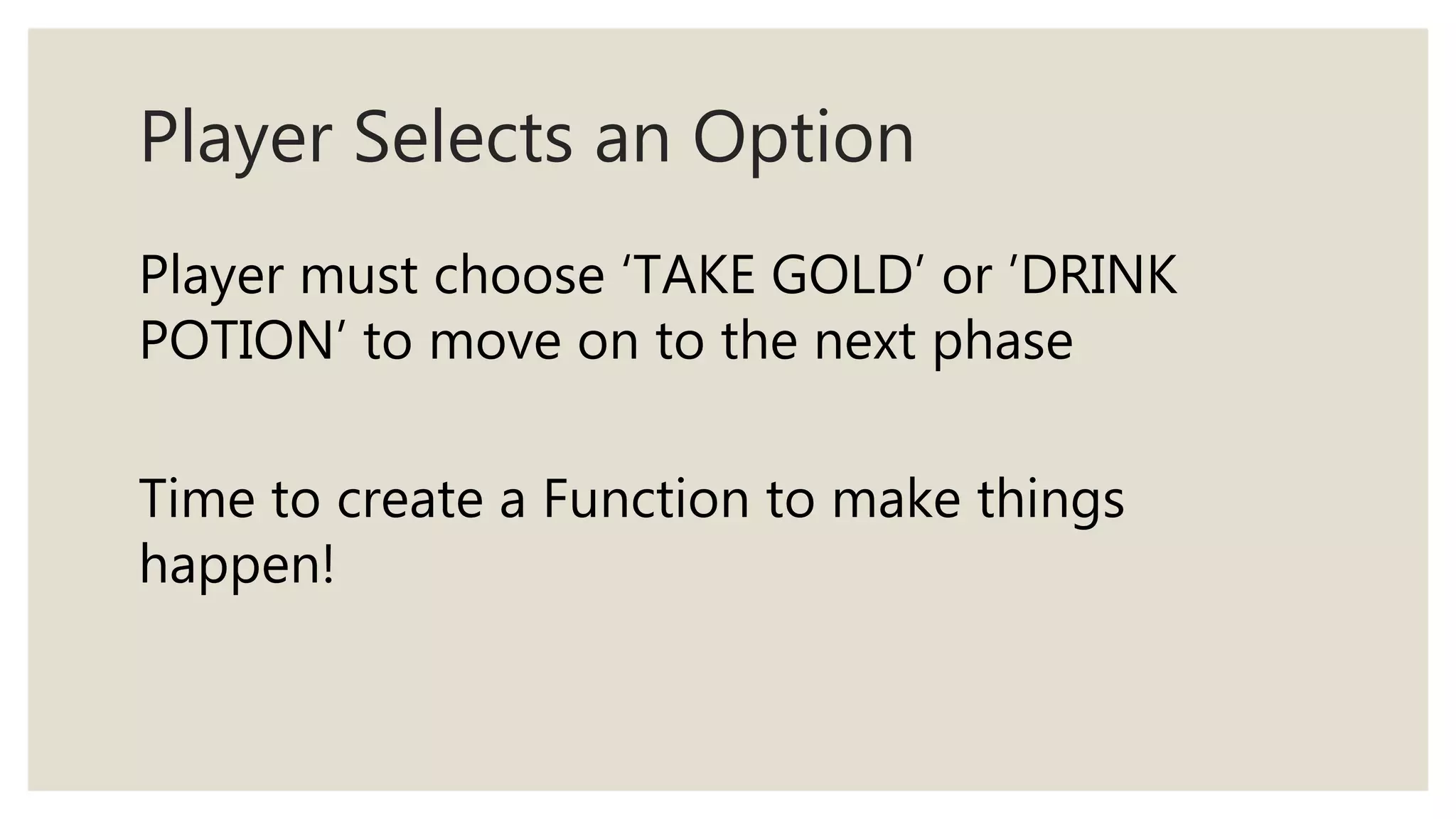 Player Selects an Option

Player must choose ‘TAKE GOLD’ or ’DRINK POTION’ to move on to the next phase

Time to create a Function to make things happen!